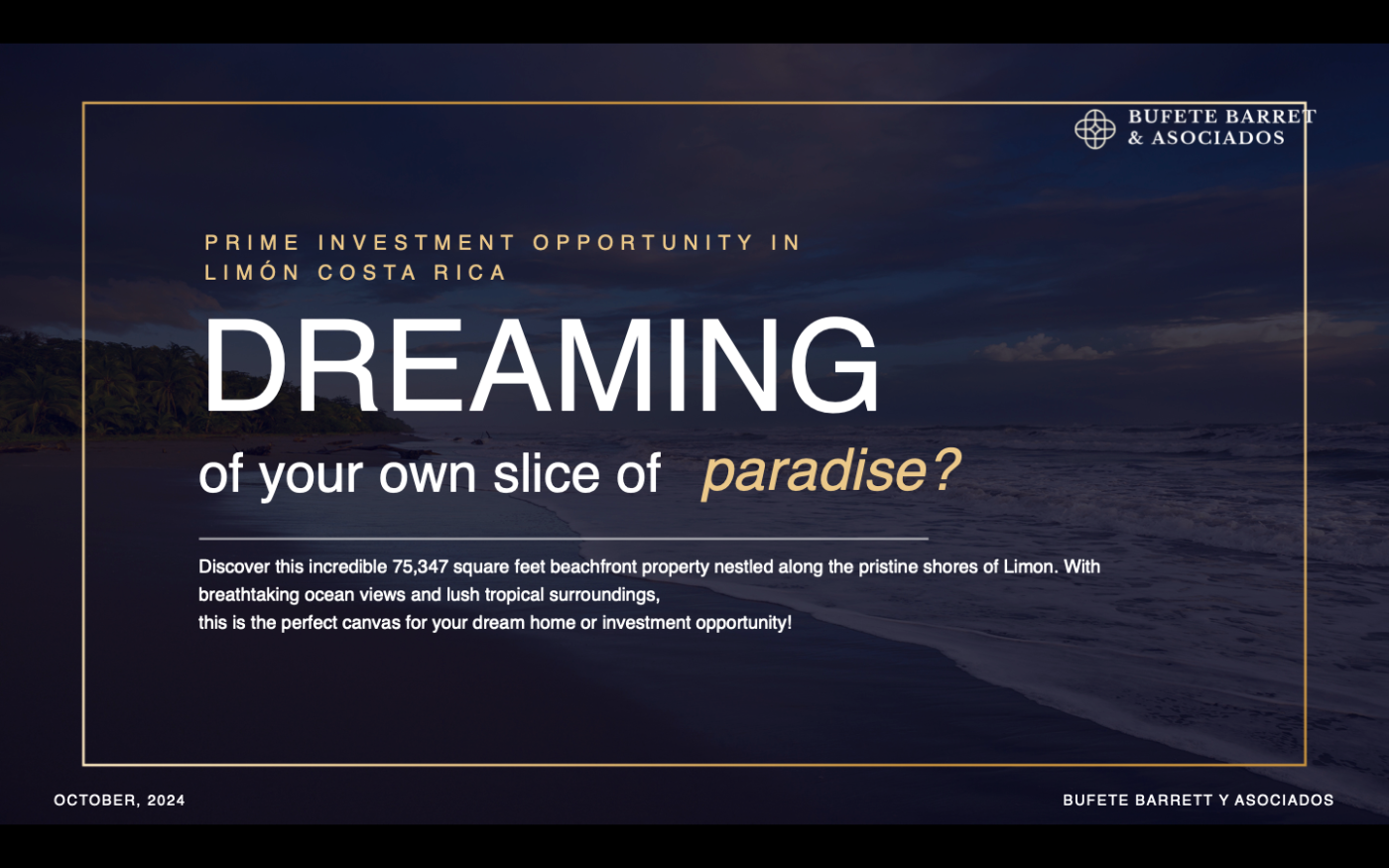 BUFETE BARRET
& ASOCIADOS

PRIME INVESTMENT OPPORTUNITY IN LIMÓN COSTA RICA

DREAMING

of your own slice of paradise?

Discover this incredible 75,347 square feet beachfront property nestled along the pristine shores of Limon. With breathtaking ocean views and lush tropical surroundings,
this is the perfect canvas for your dream home or investment opportunity!

OCTOBER, 2024

BUFETE BARRETT Y ASOCIADOS